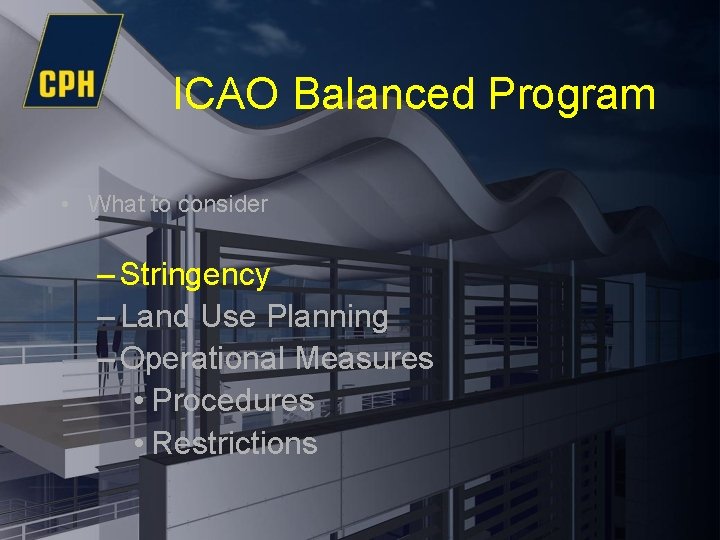 CPH

ICAO Balanced Program

• What to consider

– Stringency
– Land Use Planning
– Operational Measures
• Procedures
• Restrictions